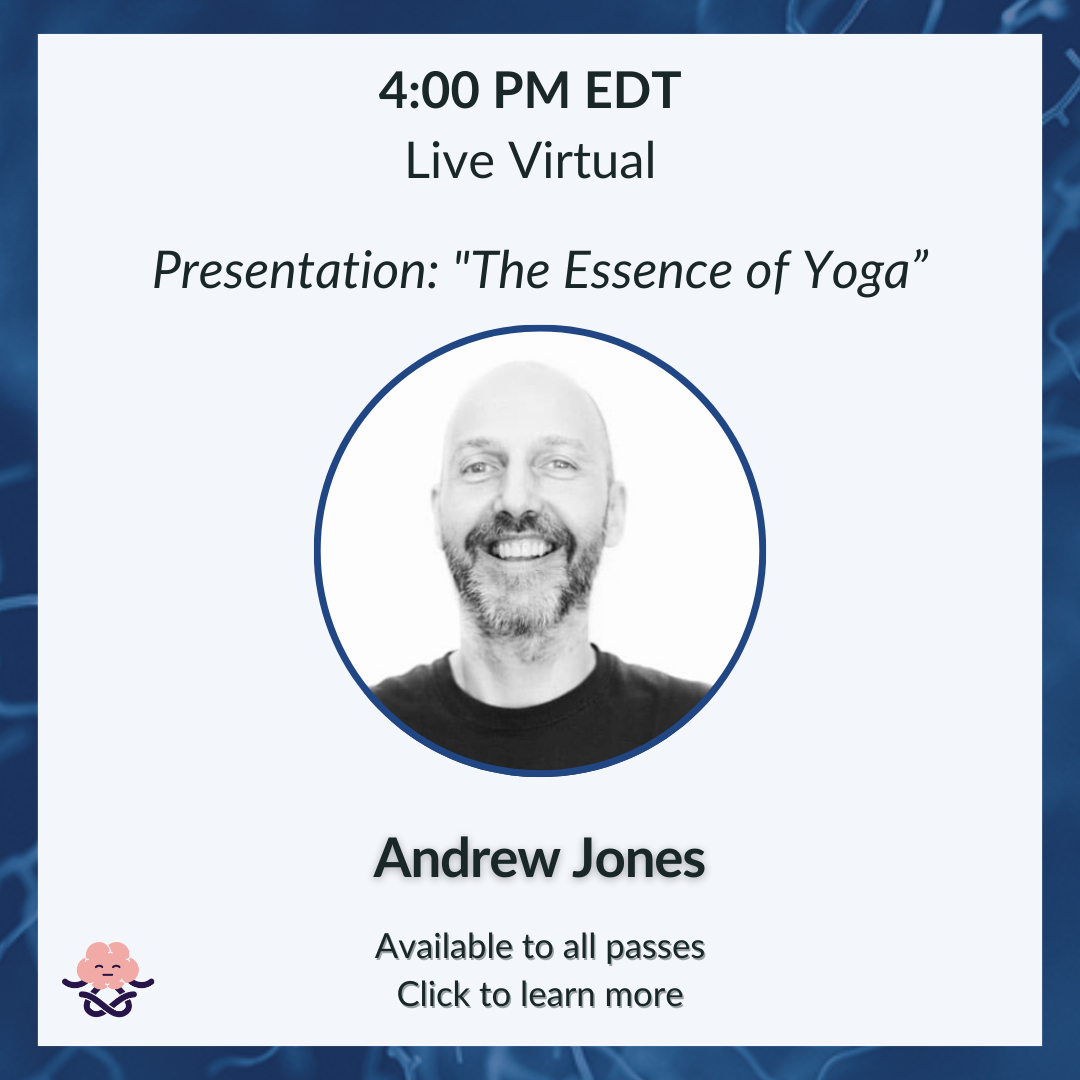 4:00 PM EDT
Live Virtual

Presentation: "The Essence of Yoga”

Andrew Jones

Available to all passes
Click to learn more